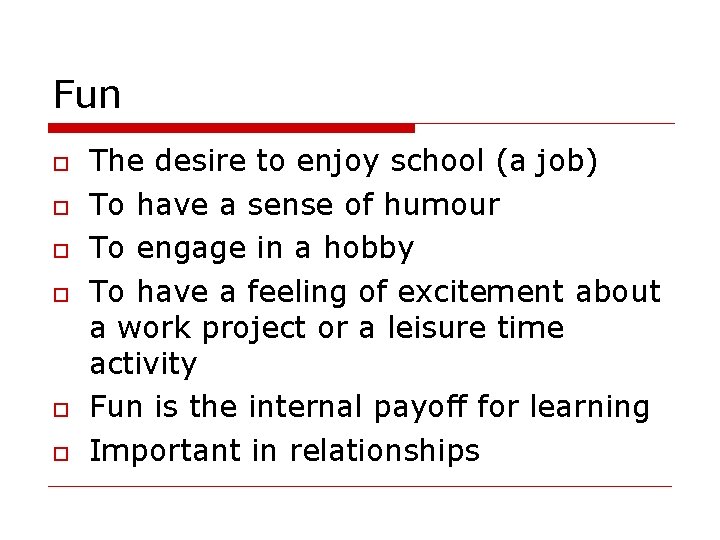 Fun

- The desire to enjoy school (a job)
- To have a sense of humour
- To engage in a hobby
- To have a feeling of excitement about a work project or a leisure time activity
- Fun is the internal payoff for learning
- Important in relationships